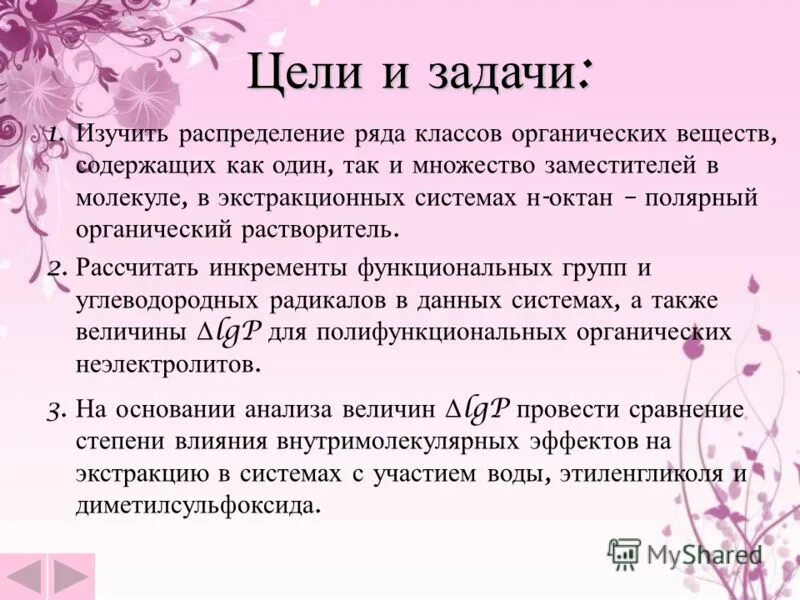 Цели и задачи:

1. Изучить распределение ряда классов органических веществ, содержащих как один, так и множество заместителей в молекуле, в экстракционных системах н-октан – полярный органический растворитель.

2. Рассчитать инкременты функциональных групп и углеводородных радикалов в данных системах, а также величины $\Delta lgP$ для полифункциональных органических неэлектролитов.

3. На основании анализа величин $\Delta lgP$ провести сравнение степени влияния внутримолекулярных эффектов на экстракцию в системах с участием воды, этиленгликоля и диметилсульфоксида.

MyShared